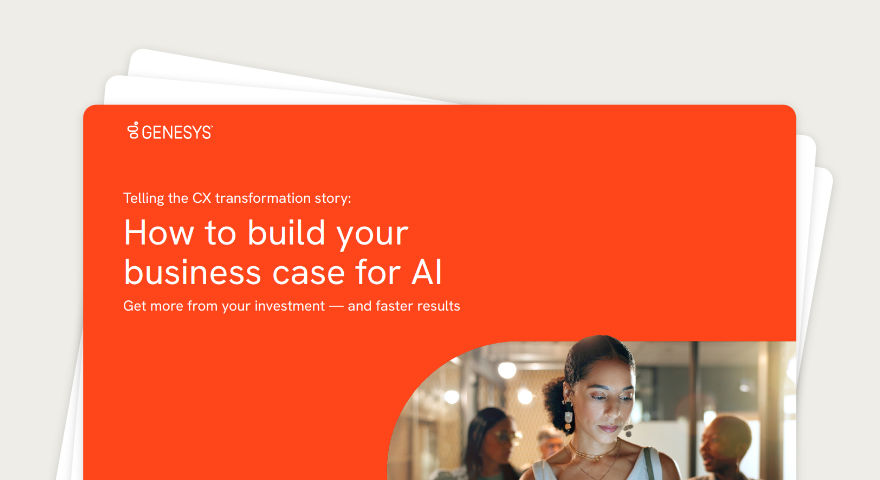 GENESYS

Telling the CX transformation story:

How to build your business case for AI

Get more from your investment — and faster results